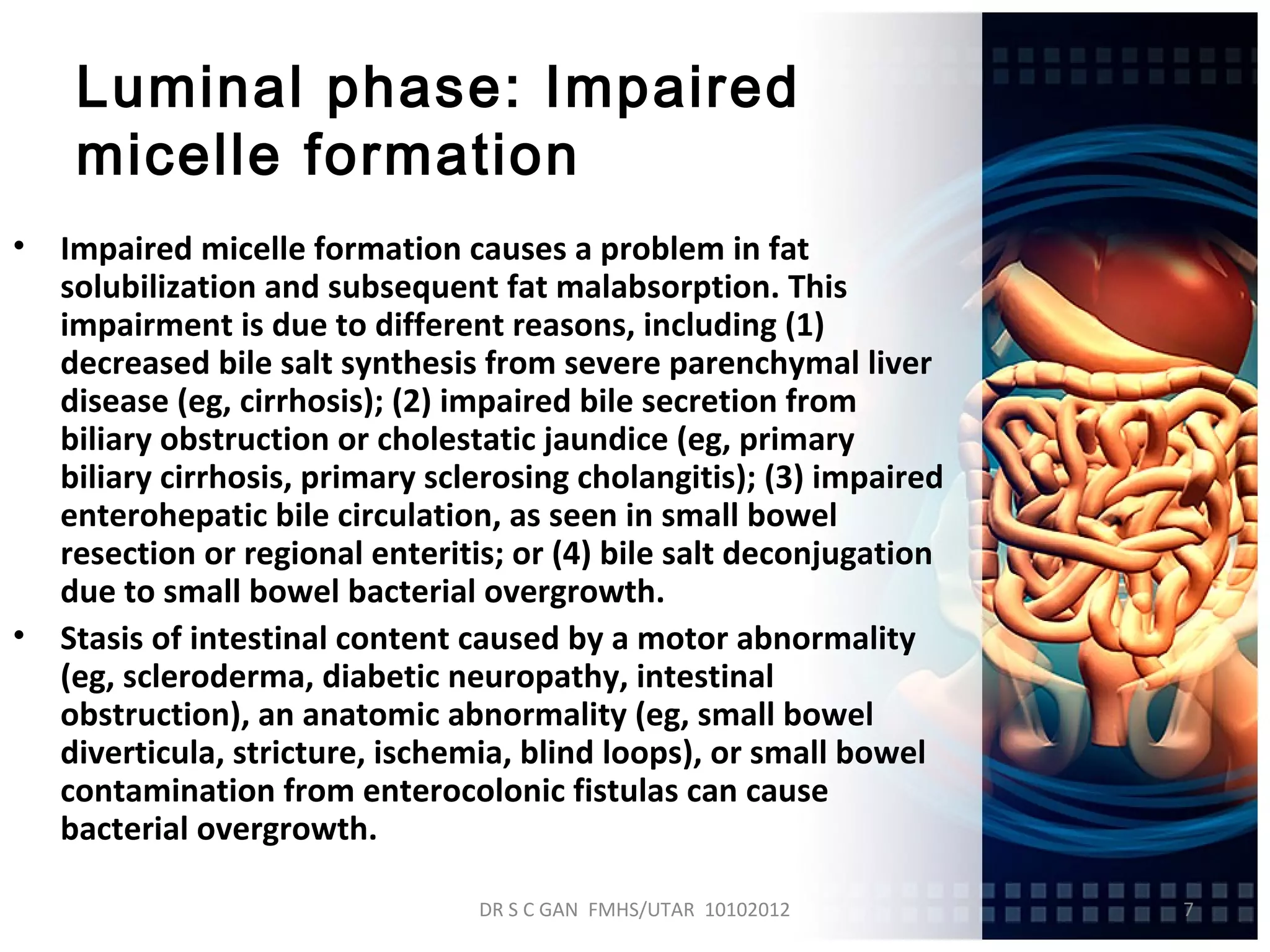 Luminal phase: Impaired micelle formation

• Impaired micelle formation causes a problem in fat solubilization and subsequent fat malabsorption. This impairment is due to different reasons, including (1) decreased bile salt synthesis from severe parenchymal liver disease (eg, cirrhosis); (2) impaired bile secretion from biliary obstruction or cholestatic jaundice (eg, primary biliary cirrhosis, primary sclerosing cholangitis); (3) impaired enterohepatic bile circulation, as seen in small bowel resection or regional enteritis; or (4) bile salt deconjugation due to small bowel bacterial overgrowth.

• Stasis of intestinal content caused by a motor abnormality (eg, scleroderma, diabetic neuropathy, intestinal obstruction), an anatomic abnormality (eg, small bowel diverticula, stricture, ischemia, blind loops), or small bowel contamination from enterocolonic fistulas can cause bacterial overgrowth.

DR S C GAN FMHS/UTAR 10102012

7